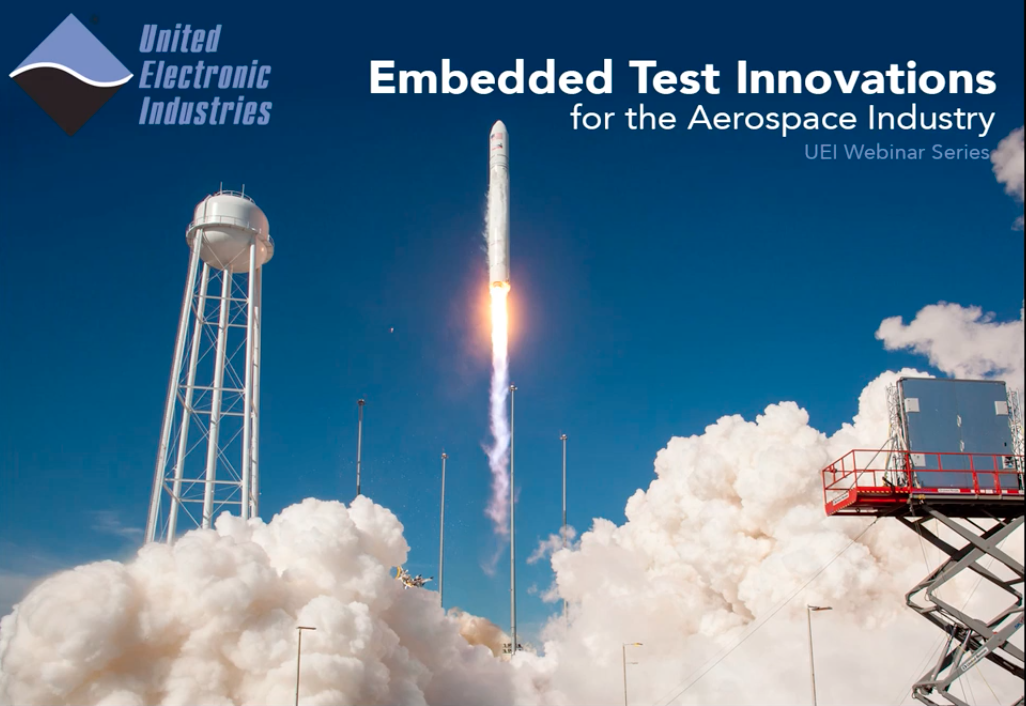 United Electronic Industries

Embedded Test Innovations
for the Aerospace Industry
UEI Webinar Series